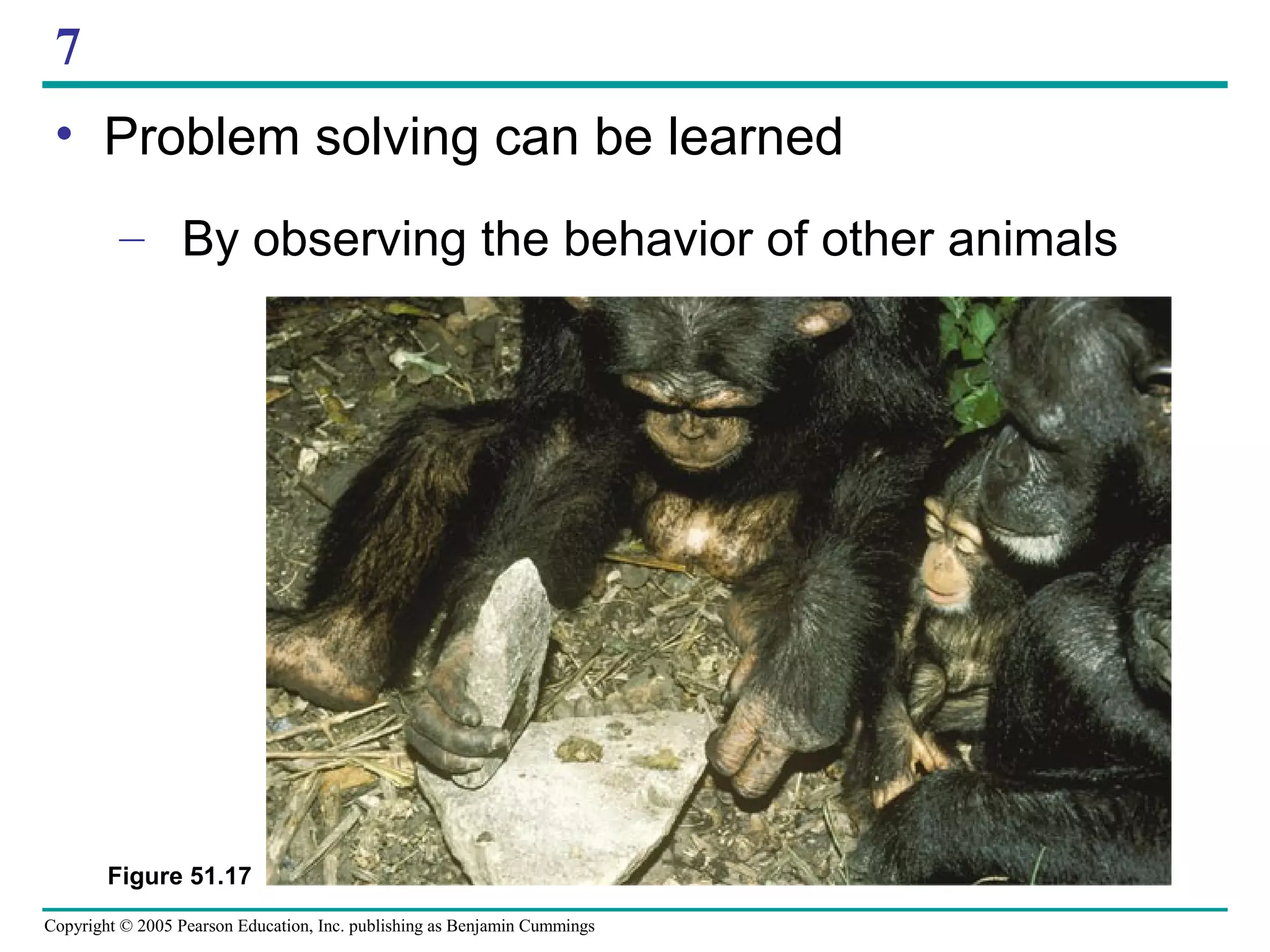 7

• Problem solving can be learned

– By observing the behavior of other animals

Figure 51.17

Copyright © 2005 Pearson Education, Inc. publishing as Benjamin Cummings